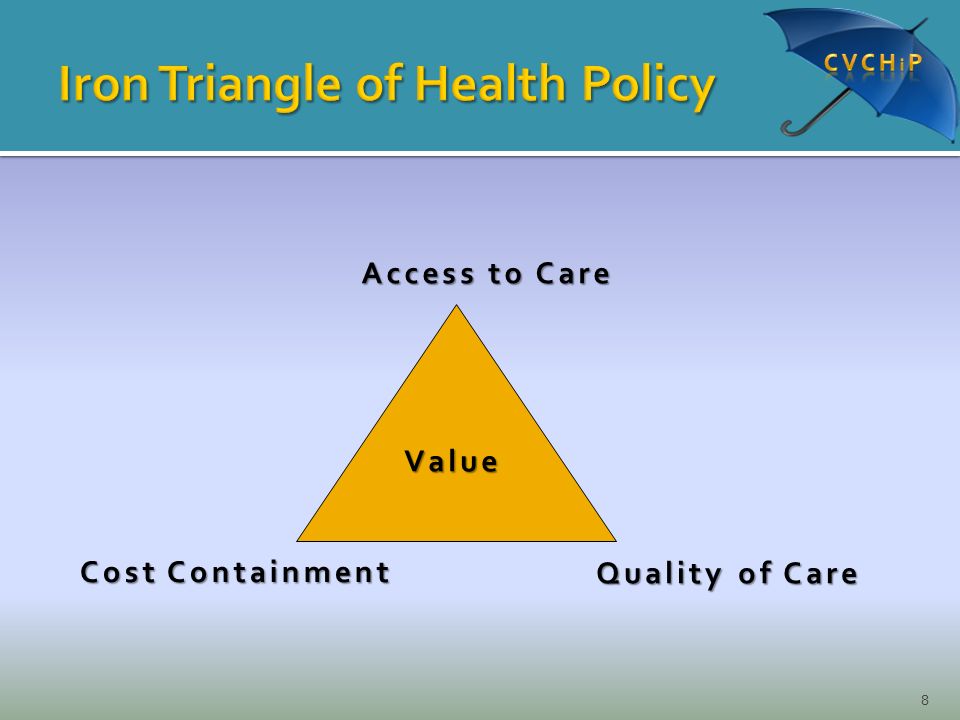 Iron Triangle of Health Policy

CVCHiP

Access to Care

Value

Cost Containment

Quality of Care

8